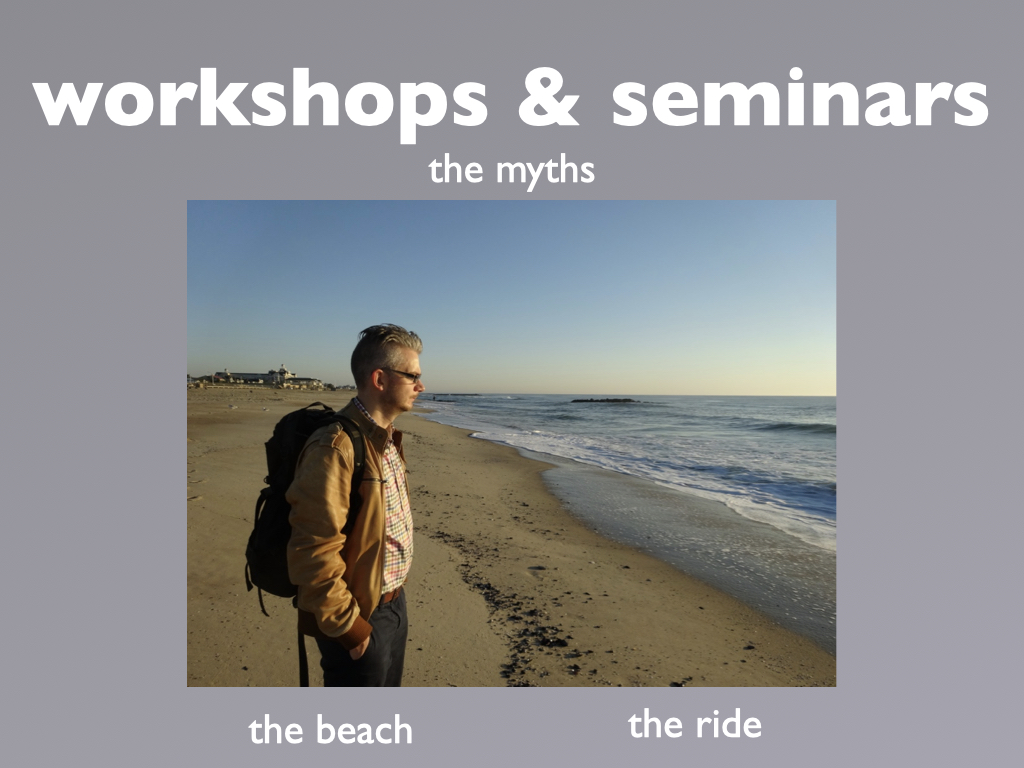 workshops & seminars

the myths

the beach

the ride